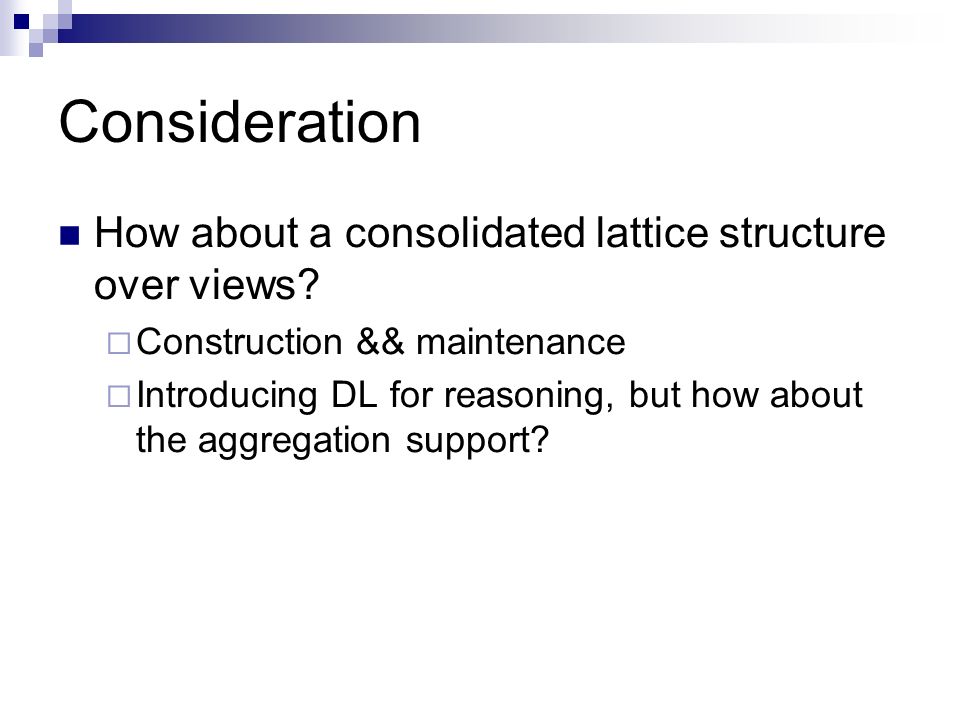 Consideration

How about a consolidated lattice structure over views?

Construction && maintenance

Introducing DL for reasoning, but how about the aggregation support?